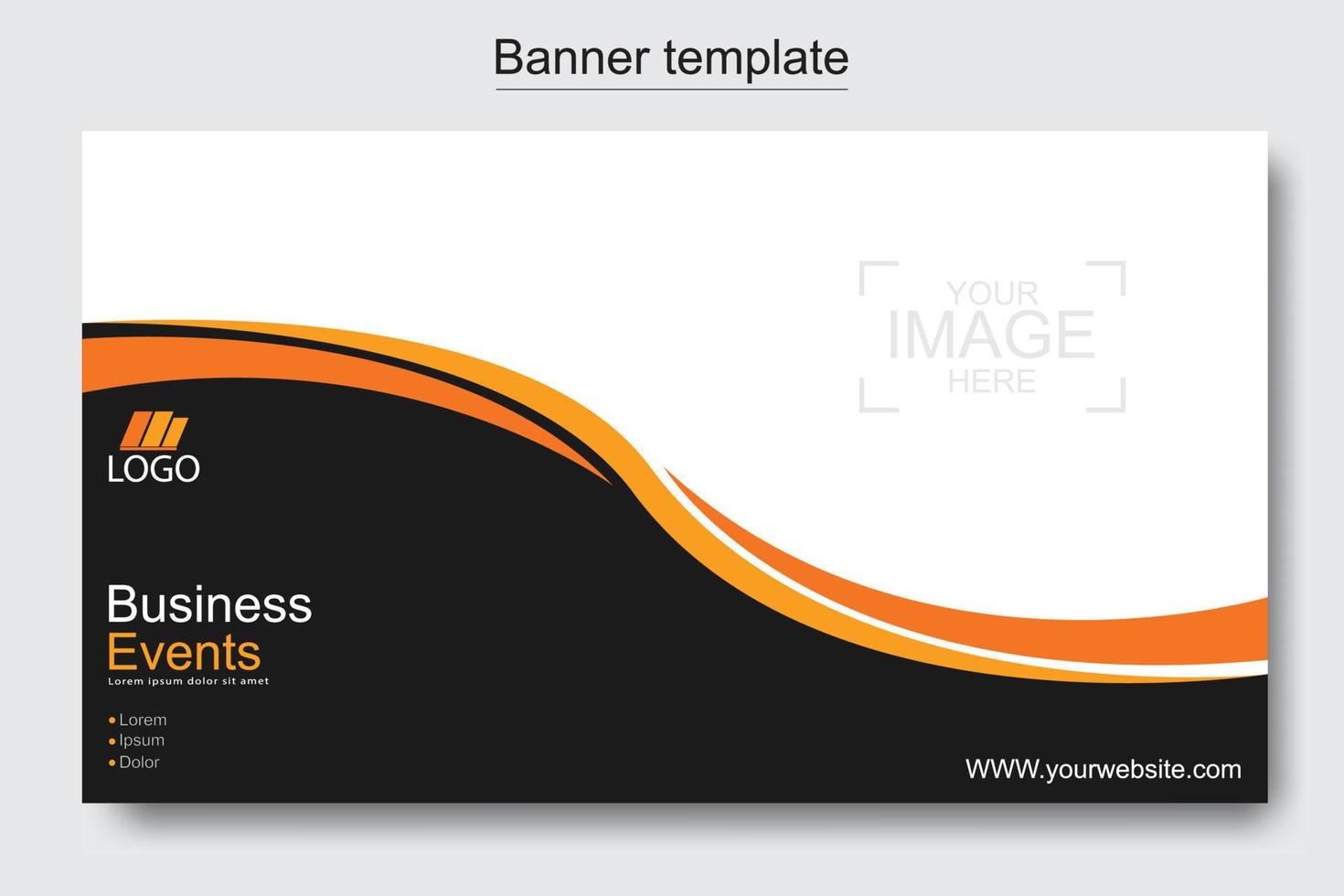 Banner template

YOUR
IMAGE
HERE

LOGO

Business
Events
Lorem ipsum dolor sit amet

• Lorem
• Ipsum
• Dolor

WWW.yourwebsite.com